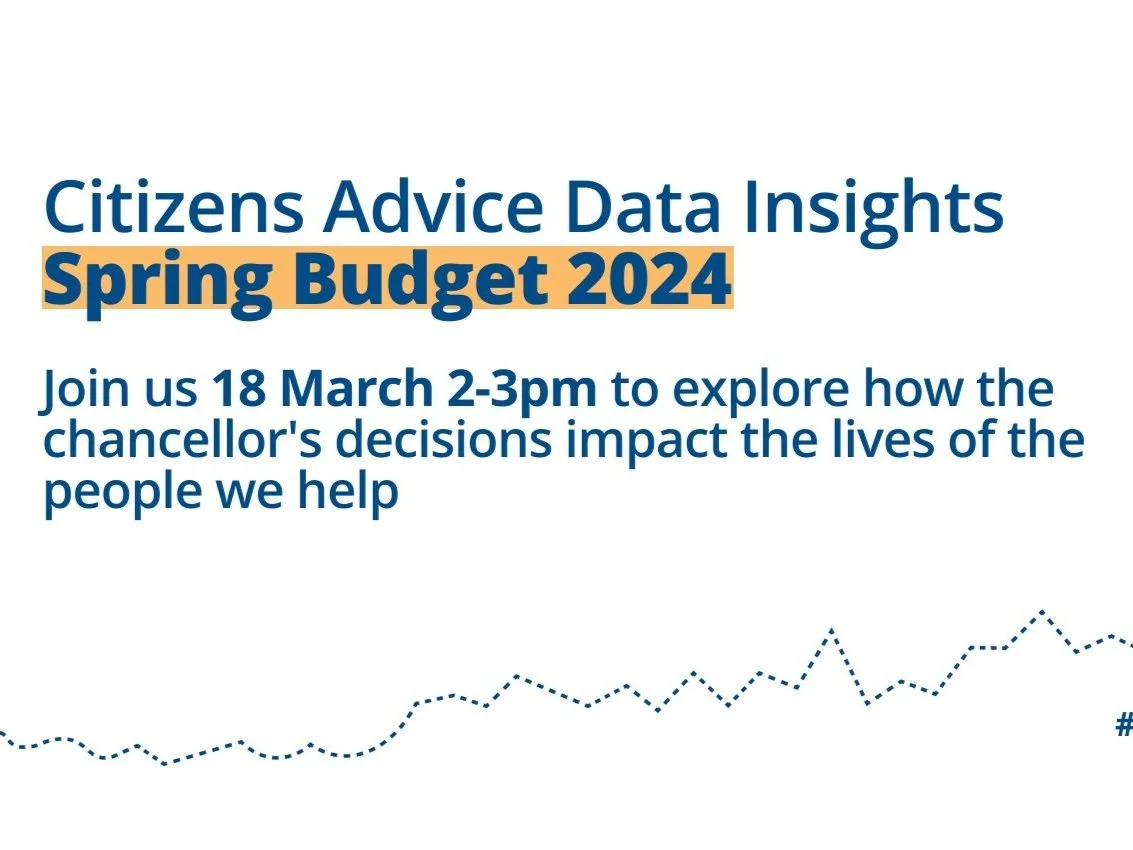 Citizens Advice Data Insights
Spring Budget 2024

Join us 18 March 2-3pm to explore how the chancellor's decisions impact the lives of the people we help

#